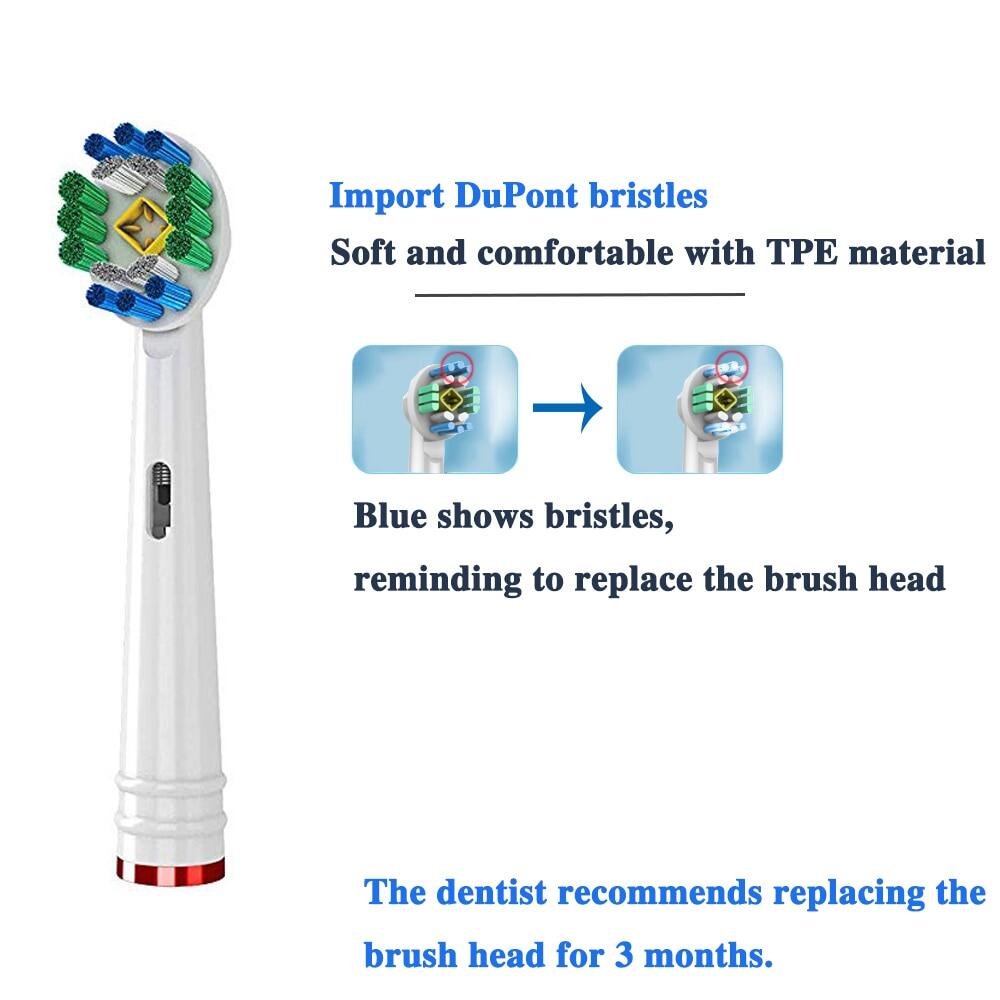 Import DuPont bristles

Soft and comfortable with TPE material

Blue shows bristles,

reminding to replace the brush head

The dentist recommends replacing the brush head for 3 months.